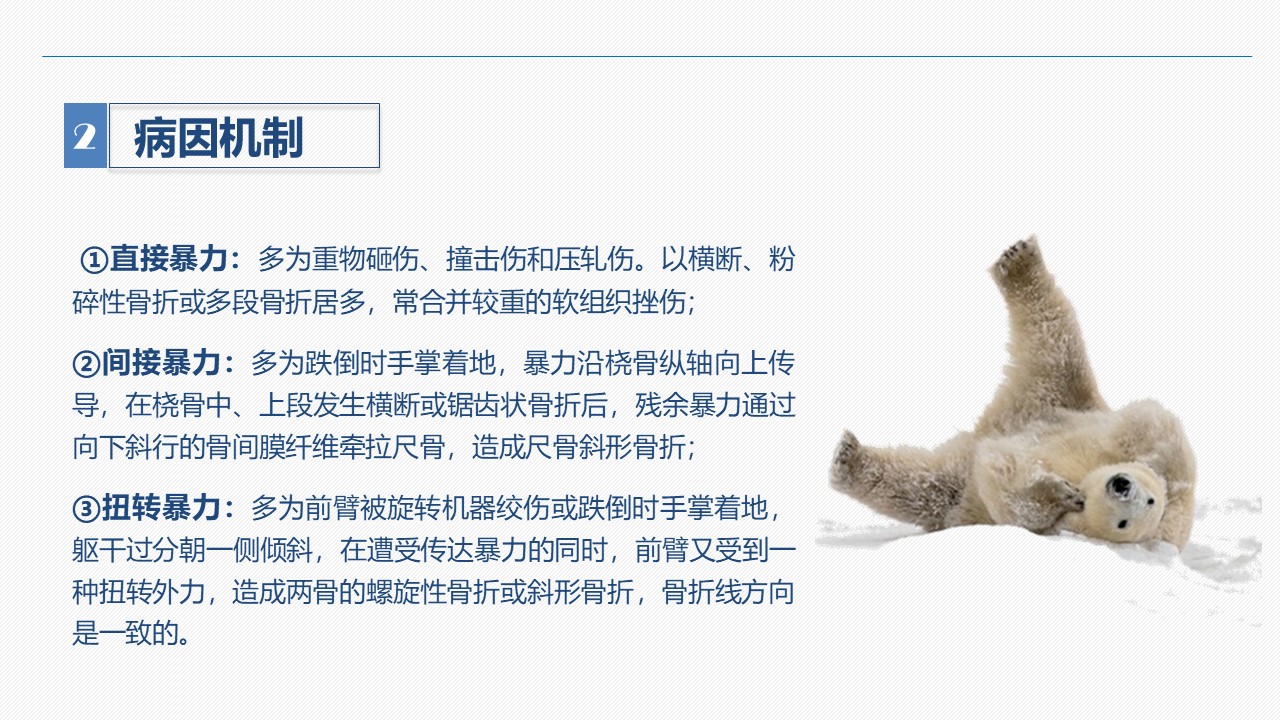 2 病因机制

①直接暴力：多为重物砸伤、撞击伤和压轧伤。以横断、粉碎性骨折或多段骨折居多，常合并较重的软组织挫伤；

②间接暴力：多为跌倒时手掌着地，暴力沿桡骨纵轴向上传导，在桡骨中、上段发生横断或锯齿状骨折后，残余暴力通过向下斜行的骨间膜纤维牵拉尺骨，造成尺骨斜形骨折；

③扭转暴力：多为前臂被旋转机器绞伤或跌倒时手掌着地，躯干过分朝一侧倾斜，在遭受传达暴力的同时，前臂又受到一种扭转外力，造成两骨的螺旋性骨折或斜形骨折，骨折线方向是一致的。